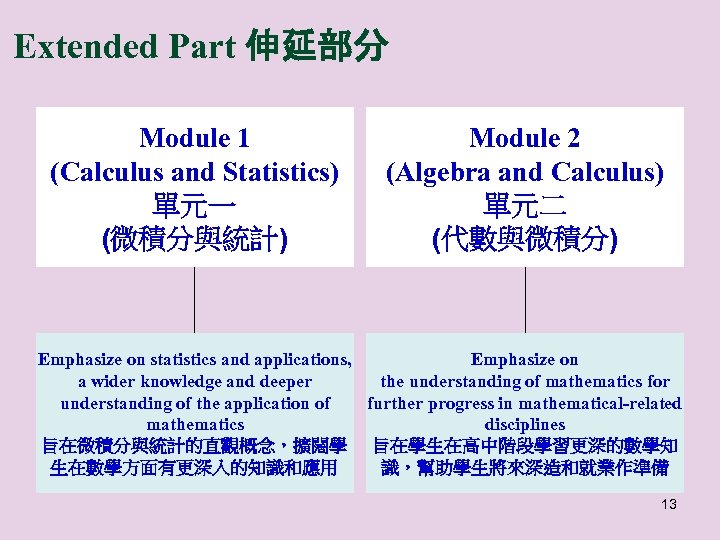 Extended Part 伸延部分

Module 1
(Calculus and Statistics)
單元一
(微積分與統計)

Emphasize on statistics and applications, a wider knowledge and deeper understanding of the application of mathematics
旨在微積分與統計的直觀概念，擴闊學生在數學方面有更深入的知識和應用

Module 2
(Algebra and Calculus)
單元二
(代數與微積分)

Emphasize on the understanding of mathematics for further progress in mathematical-related disciplines
旨在學生在高中階段學習更深的數學知識，幫助學生將來深造和就業作準備

13